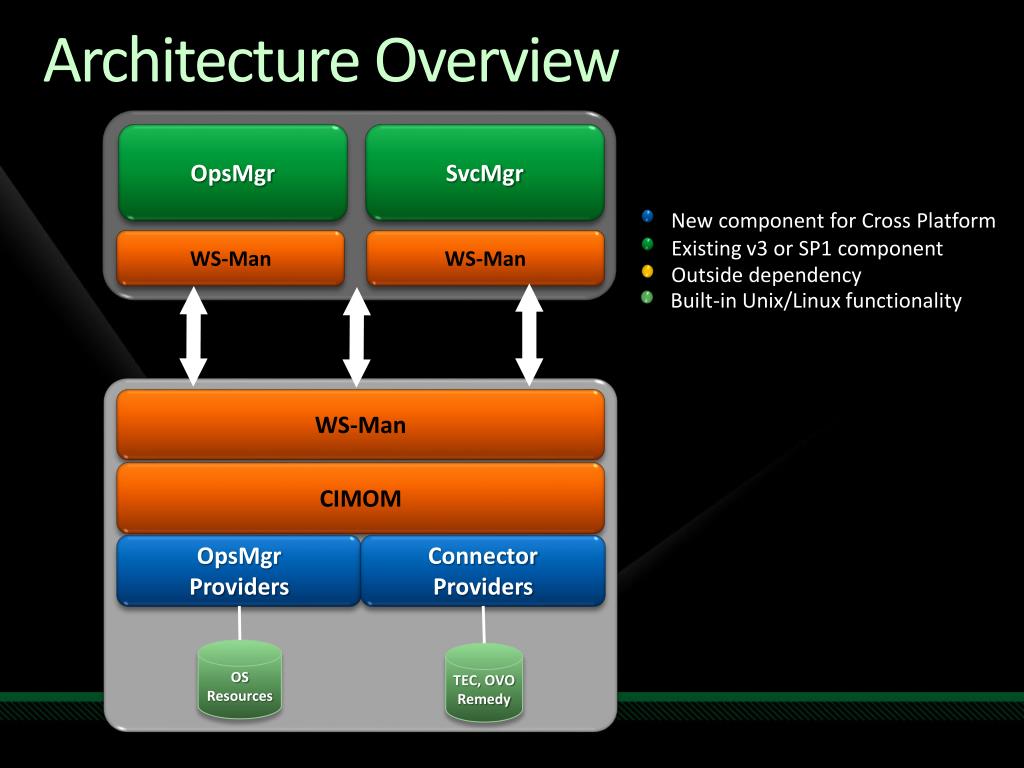 Architecture Overview

OpsMgr

SvcMgr

WS-Man

WS-Man

New component for Cross Platform
Existing v3 or SP1 component
Outside dependency
Built-in Unix/Linux functionality

WS-Man

CIMOM

OpsMgr Providers

Connector Providers

OS Resources

TEC, OVO Remedy